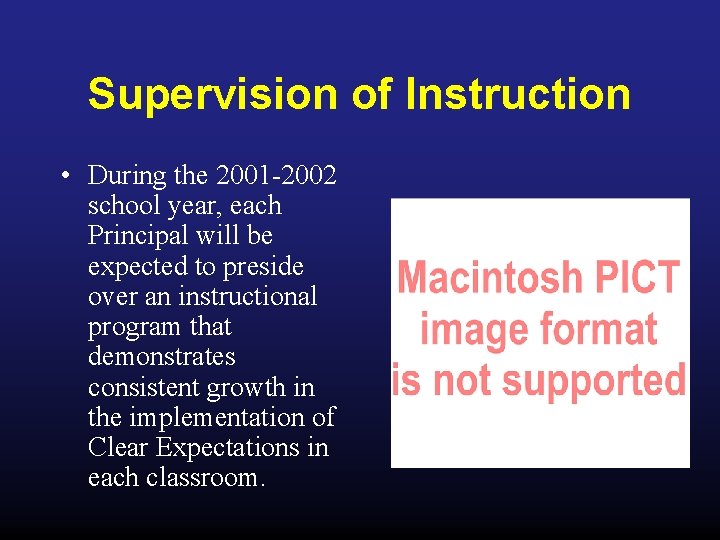 Supervision of Instruction

• During the 2001-2002 school year, each Principal will be expected to preside over an instructional program that demonstrates consistent growth in the implementation of Clear Expectations in each classroom.

Macintosh PICT image format is not supported